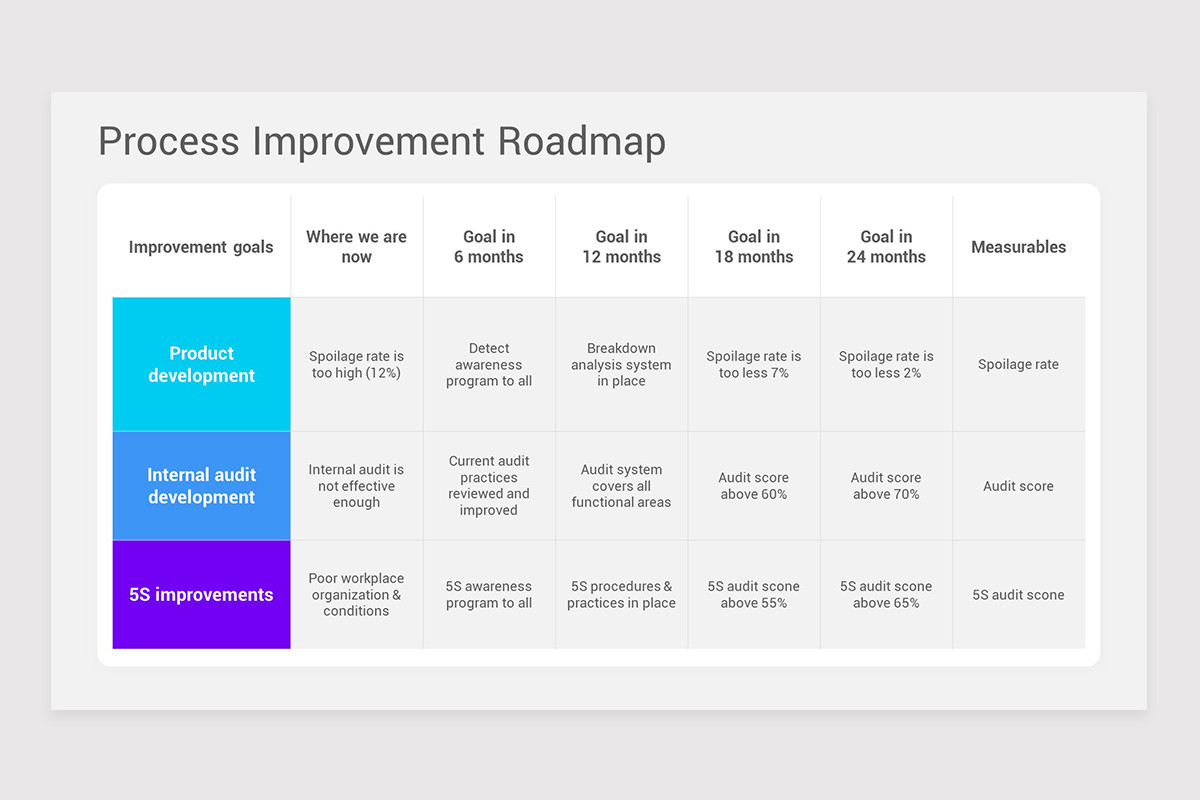 Process Improvement Roadmap

| Improvement goals | Where we are now | Goal in 6 months | Goal in 12 months | Goal in 18 months | Goal in 24 months | Measurables |
|---|---|---|---|---|---|---|
| Product development | Spoilage rate is too high (12%) | Detect awareness program to all | Breakdown analysis system in place | Spoilage rate is too less 7% | Spoilage rate is too less 2% | Spoilage rate |
| Internal audit development | Internal audit is not effective enough | Current audit practices reviewed and improved | Audit system covers all functional areas | Audit score above 60% | Audit score above 70% | Audit score |
| 5S improvements | Poor workplace organization & conditions | 5S awareness program to all | 5S procedures & practices in place | 5S audit scone above 55% | 5S audit scone above 65% | 5S audit scone |